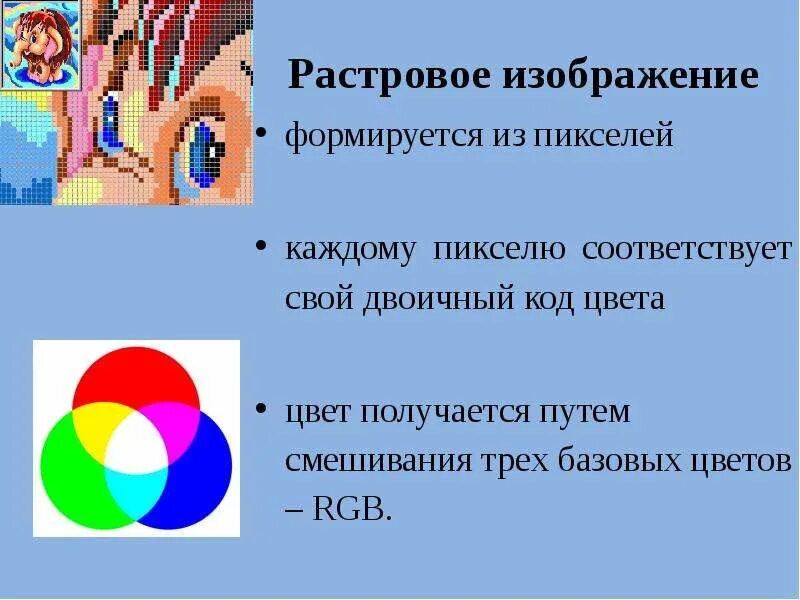 Растровое изображение

• формируется из пикселей

• каждому пикселю соответствует свой двоичный код цвета

• цвет получается путем смешивания трех базовых цветов – RGB.